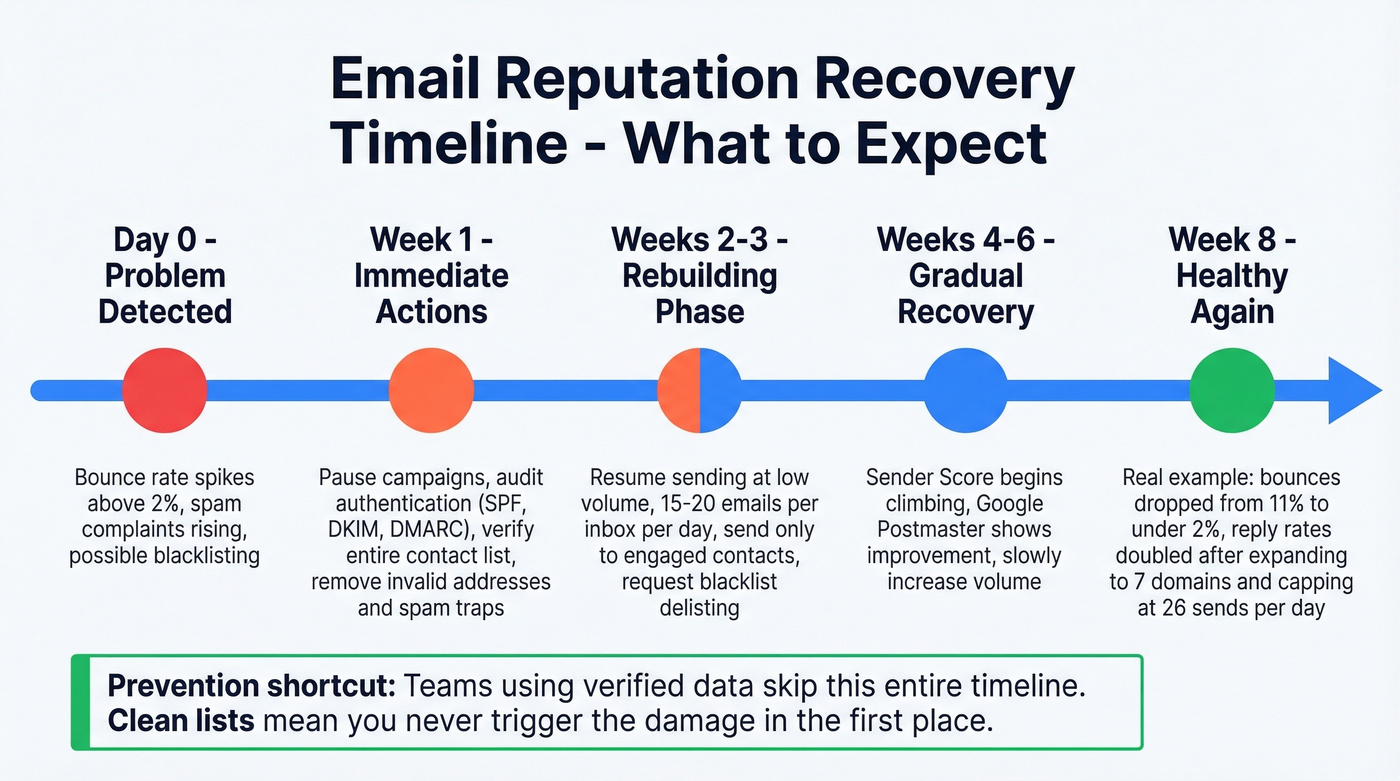 Email Reputation Recovery Timeline - What to Expect

Day 0 - Problem Detected

Bounce rate spikes above 2%, spam complaints rising, possible blacklisting

Week 1 - Immediate Actions

Pause campaigns, audit authentication (SPF, DKIM, DMARC), verify entire contact list, remove invalid addresses and spam traps

Weeks 2-3 - Rebuilding Phase

Resume sending at low volume, 15-20 emails per inbox per day, send only to engaged contacts, request blacklist delisting

Weeks 4-6 - Gradual Recovery

Sender Score begins climbing, Google Postmaster shows improvement, slowly increase volume

Week 8 - Healthy Again

Real example: bounces dropped from 11% to under 2%, reply rates doubled after expanding to 7 domains and capping at 26 sends per day

Prevention shortcut: Teams using verified data skip this entire timeline. Clean lists mean you never trigger the damage in the first place.